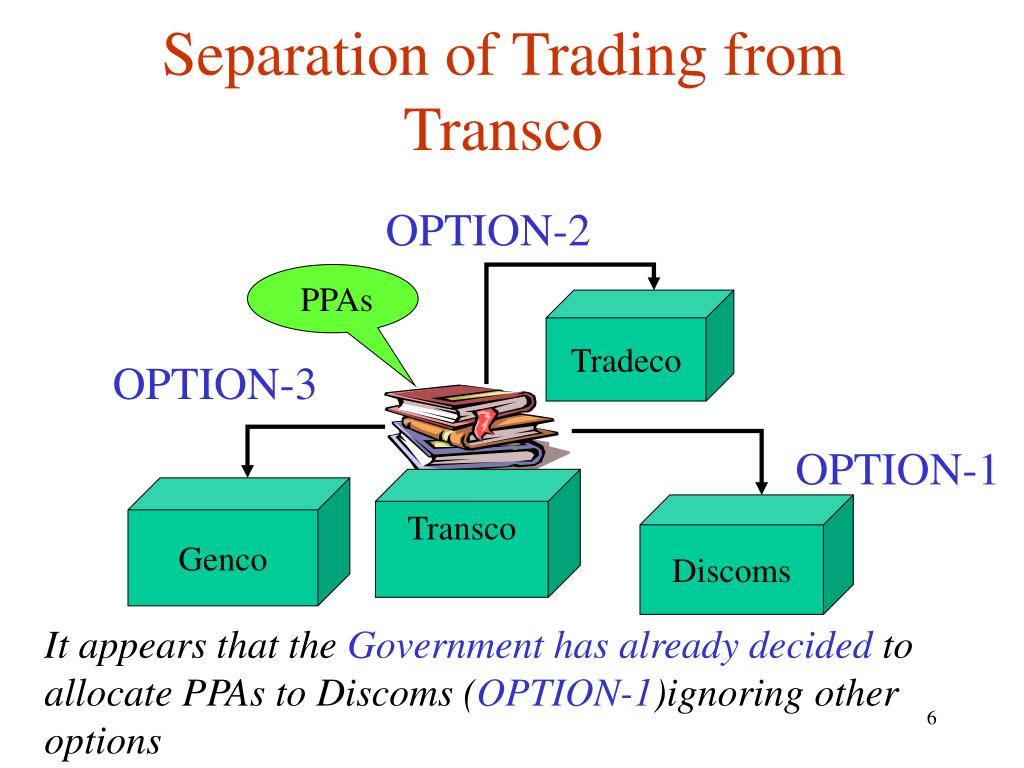 Separation of Trading from Transco

OPTION-2

PPAs

Tradeco

OPTION-3

OPTION-1

Genco

Transco

Discoms

It appears that the Government has already decided to allocate PPAs to Discoms (OPTION-1)ignoring other options

6